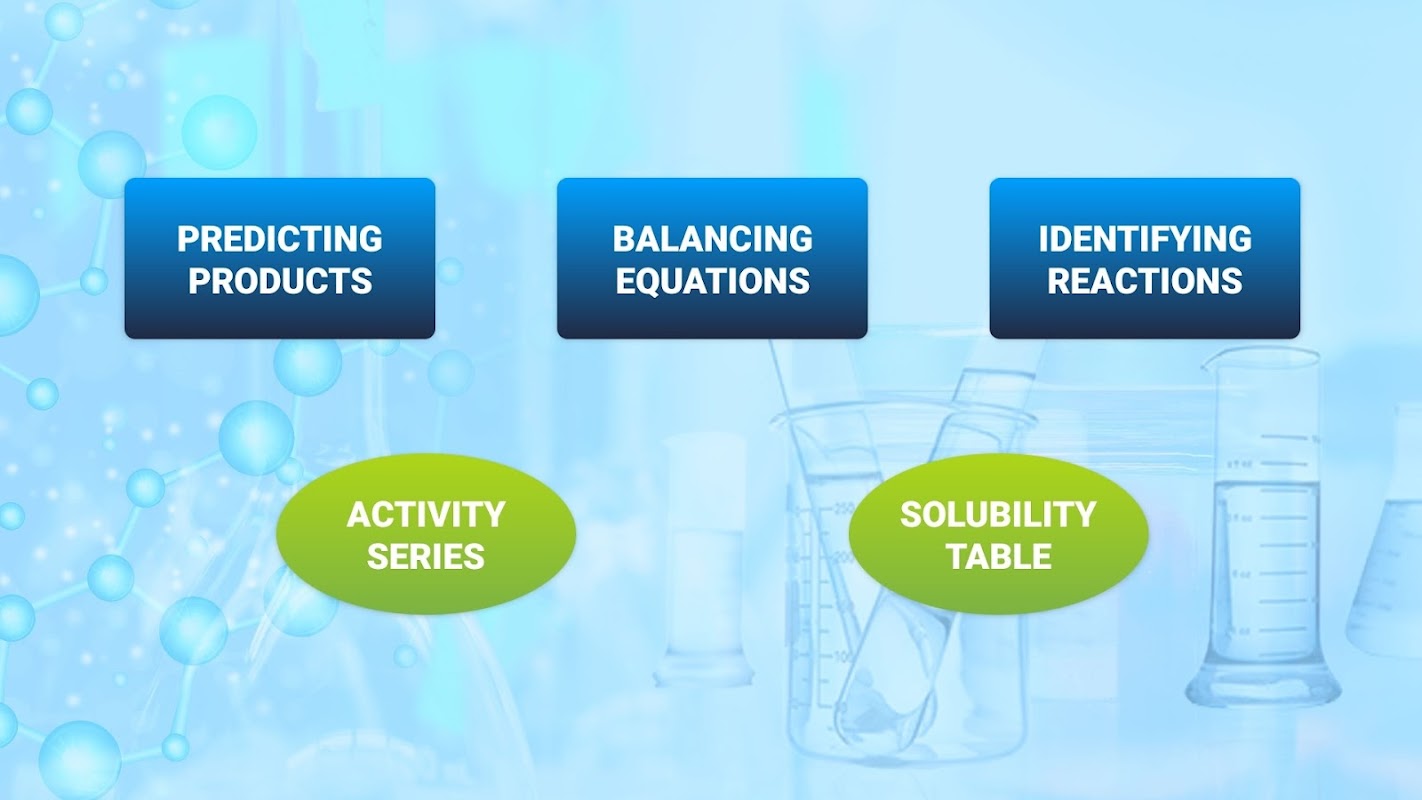 PREDICTING PRODUCTS

BALANCING EQUATIONS

IDENTIFYING REACTIONS

ACTIVITY SERIES

SOLUBILITY TABLE